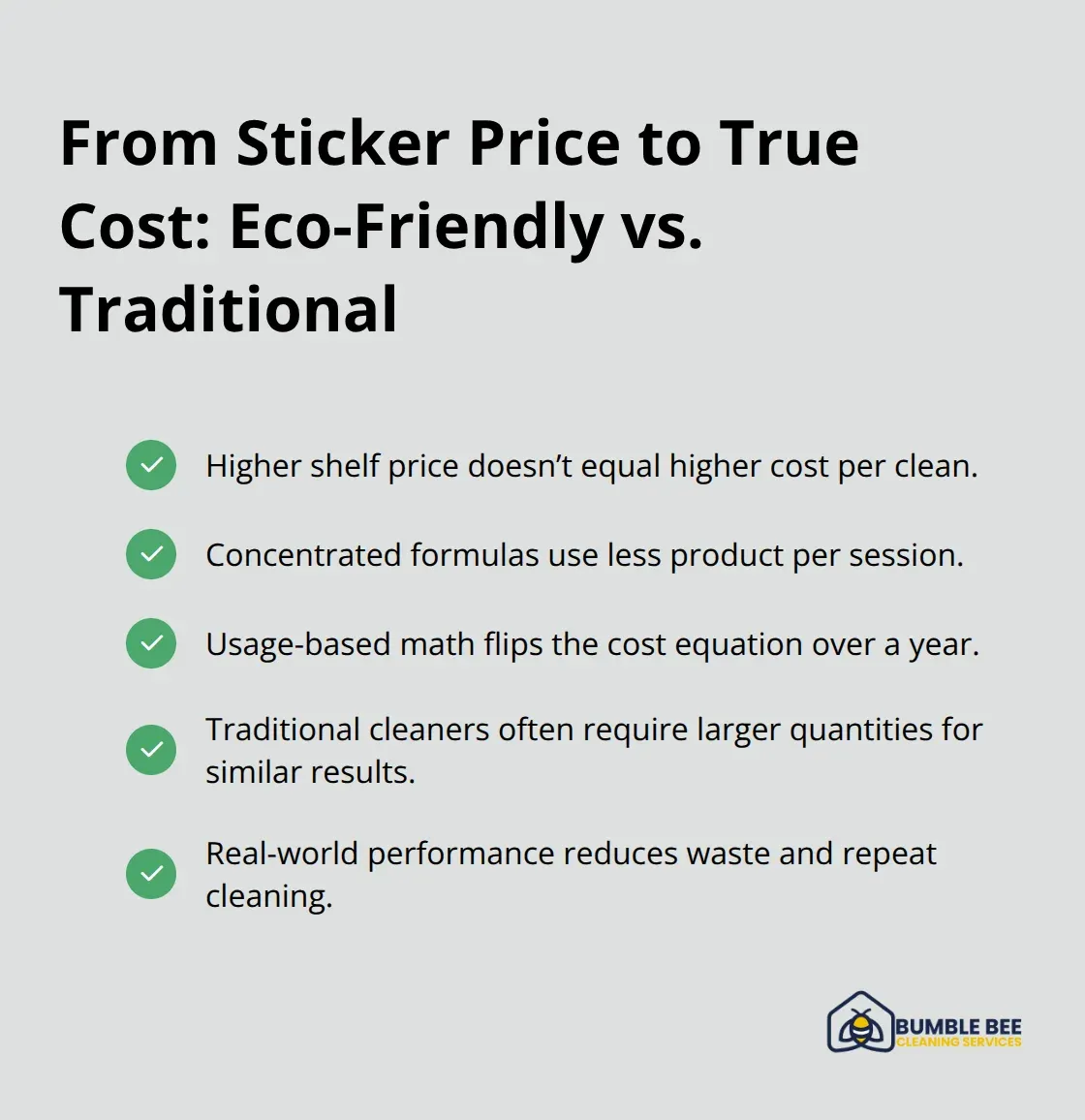 From Sticker Price to True Cost: Eco-Friendly vs. Traditional

Higher shelf price doesn’t equal higher cost per clean.

Concentrated formulas use less product per session.

Usage-based math flips the cost equation over a year.

Traditional cleaners often require larger quantities for similar results.

Real-world performance reduces waste and repeat cleaning.

BUMBLE BEE
CLEANING SERVICES